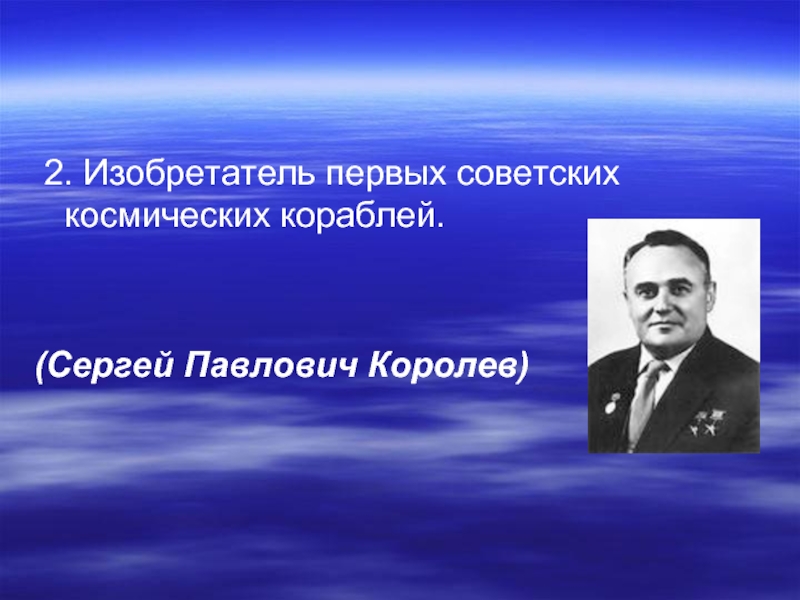 2. Изобретатель первых советских космических кораблей.

(Сергей Павлович Королев)